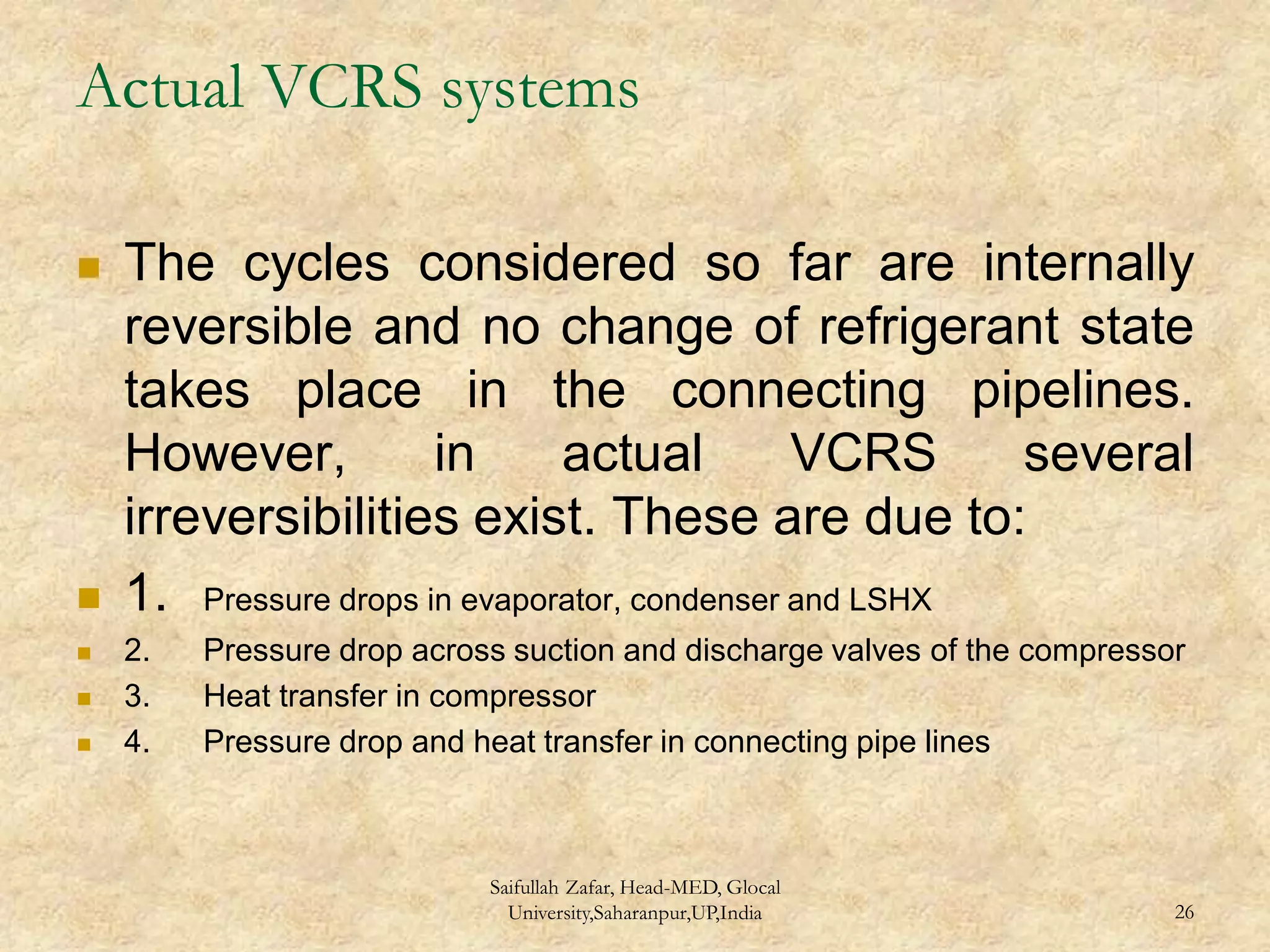 Actual VCRS systems

The cycles considered so far are internally reversible and no change of refrigerant state takes place in the connecting pipelines. However, in actual VCRS several irreversibilities exist. These are due to:

1. Pressure drops in evaporator, condenser and LSHX

2. Pressure drop across suction and discharge valves of the compressor

3. Heat transfer in compressor

4. Pressure drop and heat transfer in connecting pipe lines

Saifullah Zafar, Head-MED, Glocal University,Saharanpur,UP,India

26